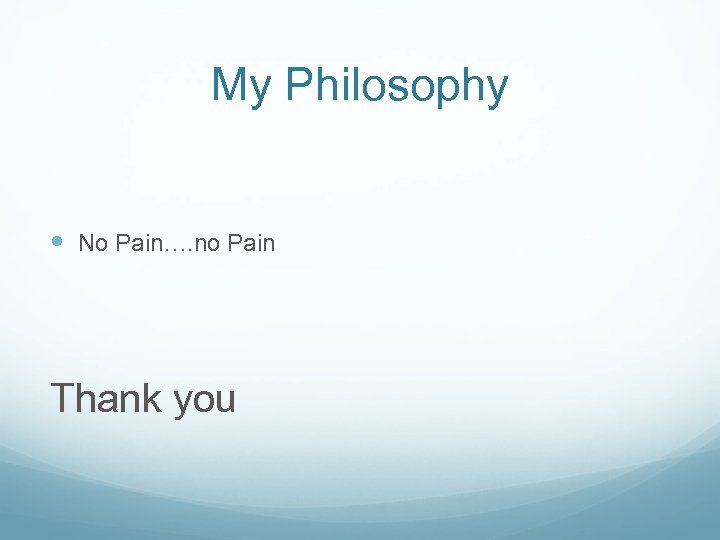 My Philosophy

No Pain….no Pain

Thank you